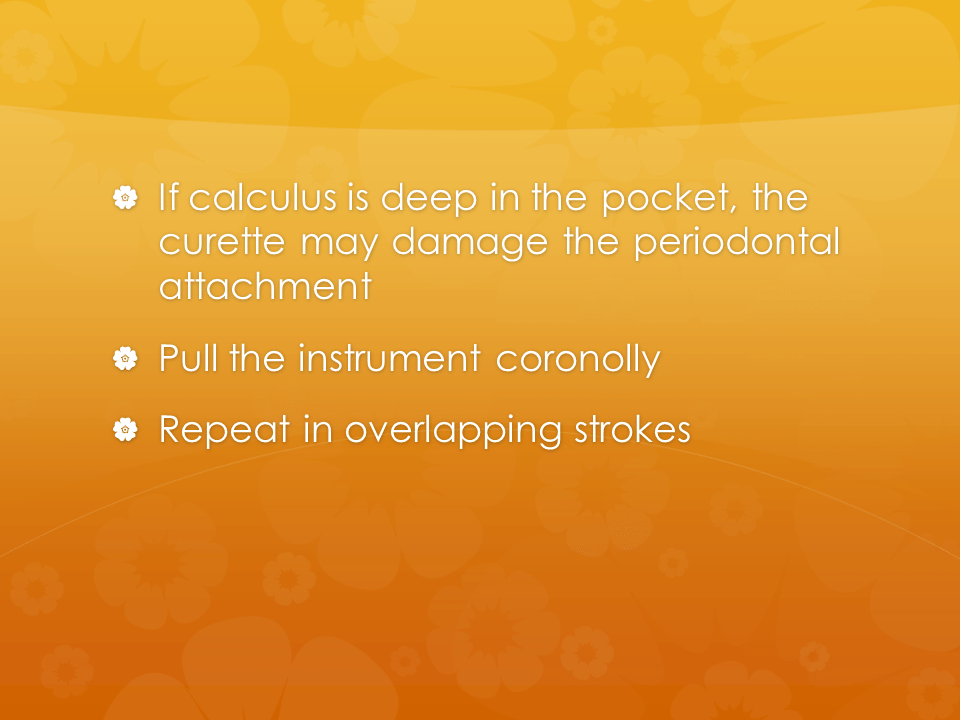 If calculus is deep in the pocket, the curette may damage the periodontal attachment

Pull the instrument coronolly

Repeat in overlapping strokes